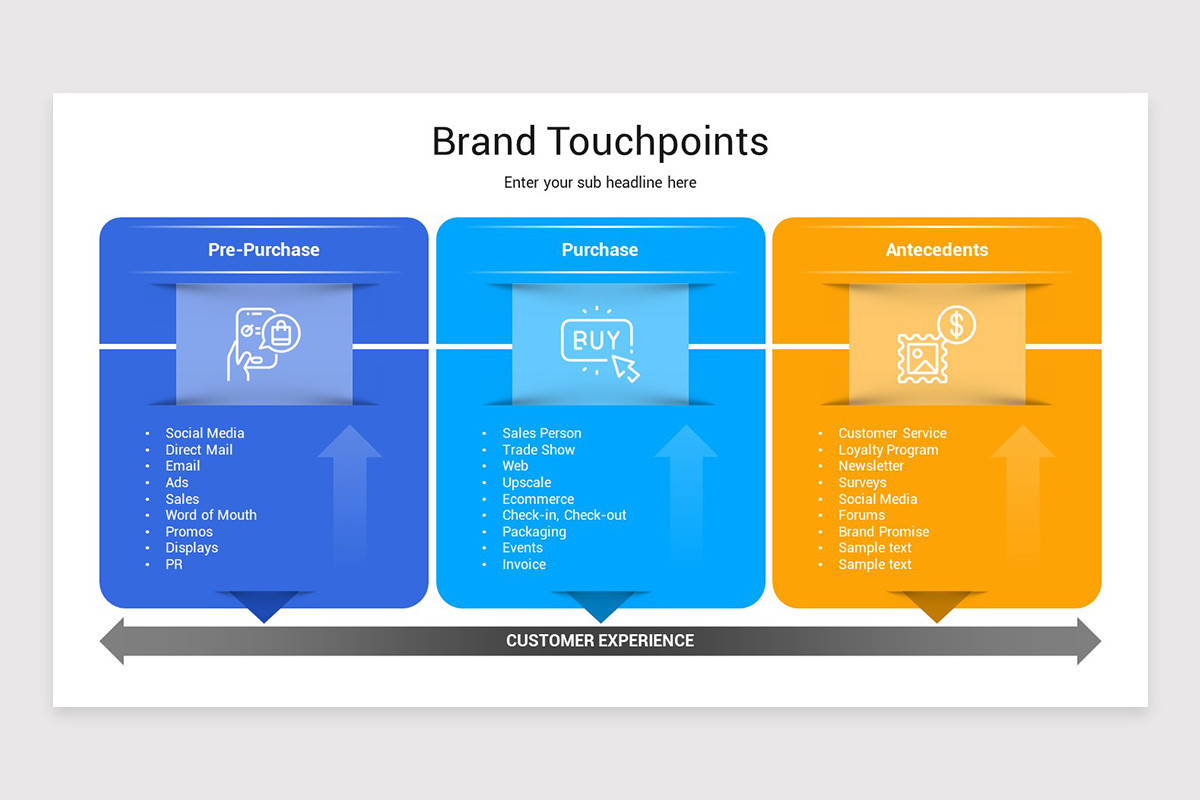 Brand Touchpoints

Enter your sub headline here

Pre-Purchase

- Social Media
- Direct Mail
- Email
- Ads
- Sales
- Word of Mouth
- Promos
- Displays
- PR

Purchase

BUY

- Sales Person
- Trade Show
- Web
- Upscale
- Ecommerce
- Check-in, Check-out
- Packaging
- Events
- Invoice

Antecedents

$

- Customer Service
- Loyalty Program
- Newsletter
- Surveys
- Social Media
- Forums
- Brand Promise
- Sample text
- Sample text

CUSTOMER EXPERIENCE